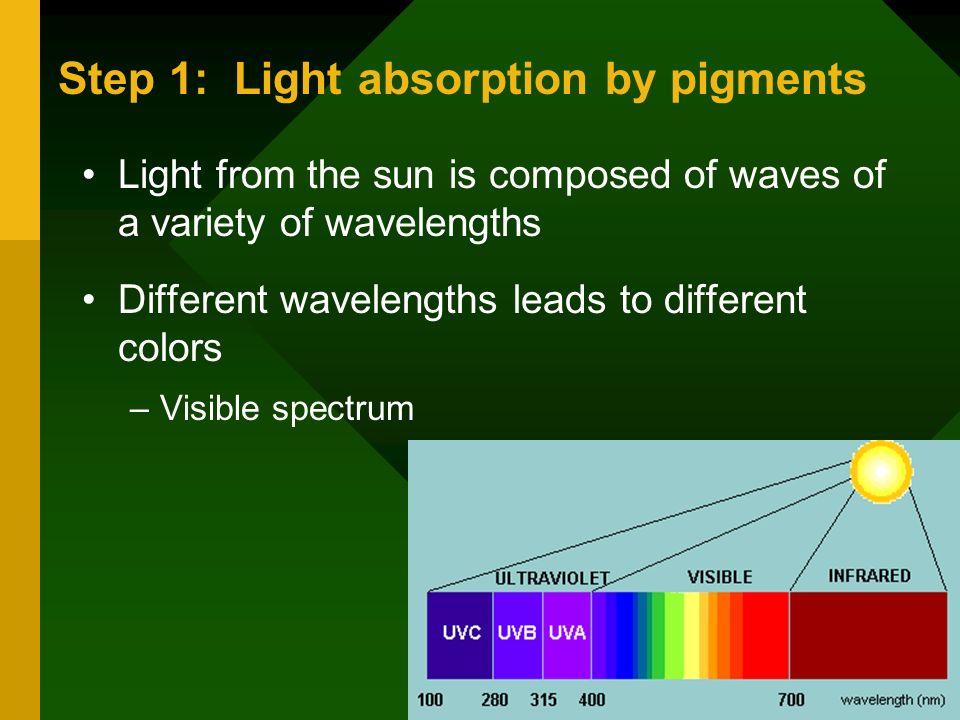 Step 1: Light absorption by pigments

• Light from the sun is composed of waves of a variety of wavelengths

• Different wavelengths leads to different colors

– Visible spectrum

ULTRAVIOLET
VISIBLE
INFRARED
UVC
UVB
UVA
100
280
315
400
700
wavelength (nm)